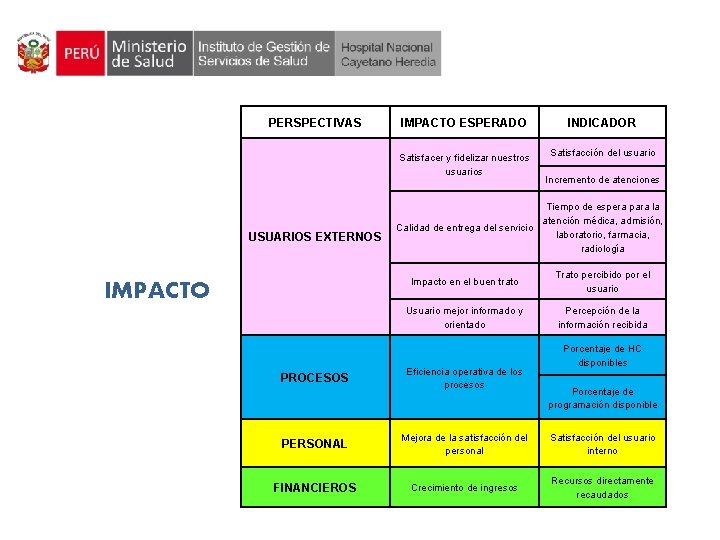 PERÚ Ministerio de Salud Instituto de Gestión de Servicios de Salud Hospital Nacional Cayetano Heredia

IMPACTO

| PERSPECTIVAS | IMPACTO ESPERADO | INDICADOR |
|---|---|---|
| USUARIOS EXTERNOS | Satisfacer y fidelizar nuestros usuarios | Satisfacción del usuario |
| | | Incremento de atenciones |
| | Calidad de entrega del servicio | Tiempo de espera para la atención médica, admisión, laboratorio, farmacia, radiología |
| | Impacto en el buen trato | Trato percibido por el usuario |
| | Usuario mejor informado y orientado | Percepción de la información recibida |
| PROCESOS | Eficiencia operativa de los procesos | Porcentaje de HC disponibles |
| | | Porcentaje de programación disponible |
| PERSONAL | Mejora de la satisfacción del personal | Satisfacción del usuario interno |
| FINANCIEROS | Crecimiento de ingresos | Recursos directamente recaudados |